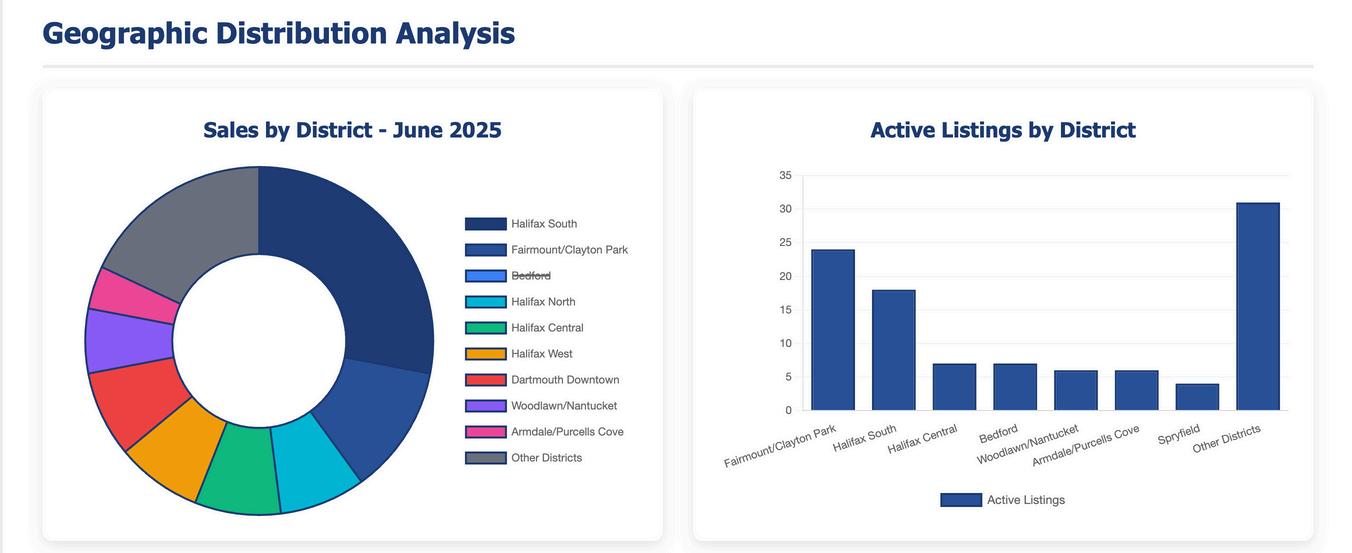 Geographic Distribution Analysis

Sales by District - June 2025

Halifax South
Fairmount/Clayton Park
Bedford
Halifax North
Halifax Central
Halifax West
Dartmouth Downtown
Woodlawn/Nantucket
Armdale/Purcells Cove
Other Districts

Active Listings by District

35
30
25
20
15
10
5
0

Fairmount/Clayton Park
Halifax South
Halifax Central
Bedford
Woodlawn/Nantucket
Armdale/Purcells Cove
Spryfield
Other Districts

Active Listings